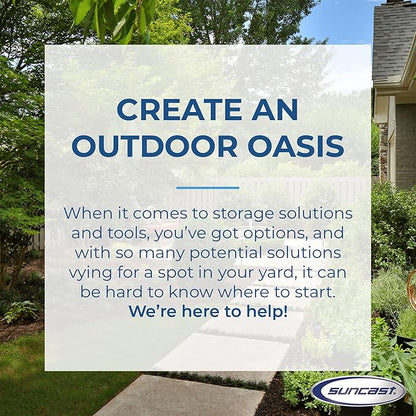 CREATE AN OUTDOOR OASIS

When it comes to storage solutions and tools, you've got options, and with so many potential solutions vying for a spot in your yard, it can be hard to know where to start. We're here to help!

SUNCAST